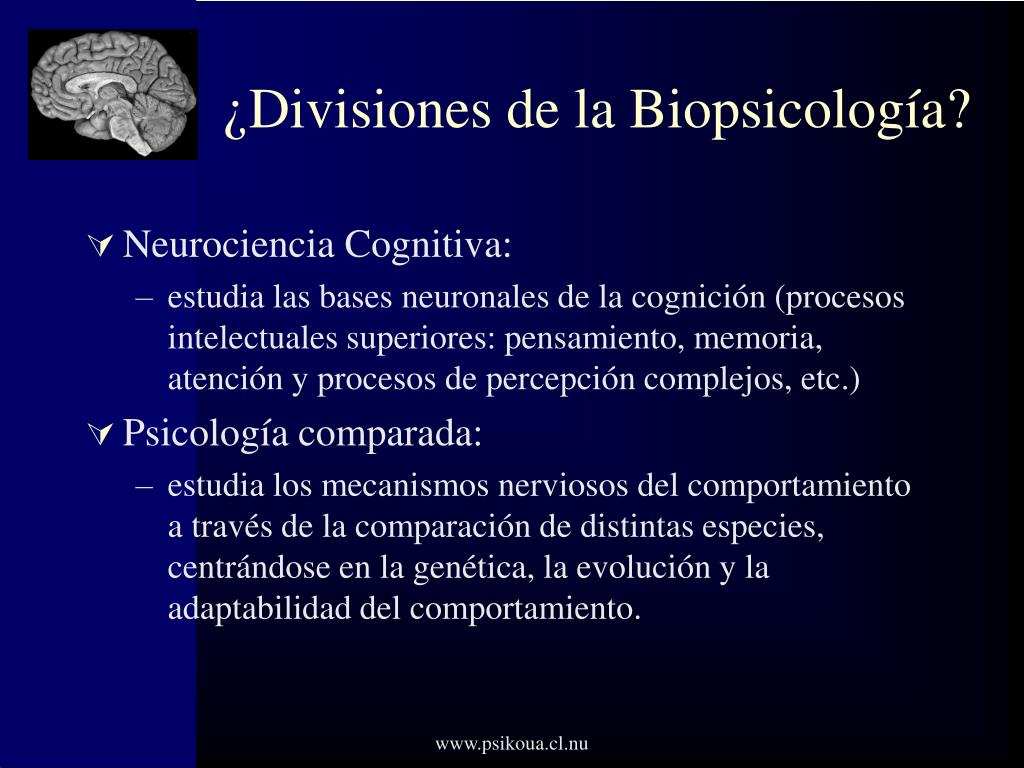 ¿Divisiones de la Biopsicología?

Neurociencia Cognitiva:

– estudia las bases neuronales de la cognición (procesos intelectuales superiores: pensamiento, memoria, atención y procesos de percepción complejos, etc.)

Psicología comparada:

– estudia los mecanismos nerviosos del comportamiento a través de la comparación de distintas especies, centrándose en la genética, la evolución y la adaptabilidad del comportamiento.

www.psikoua.cl.nu